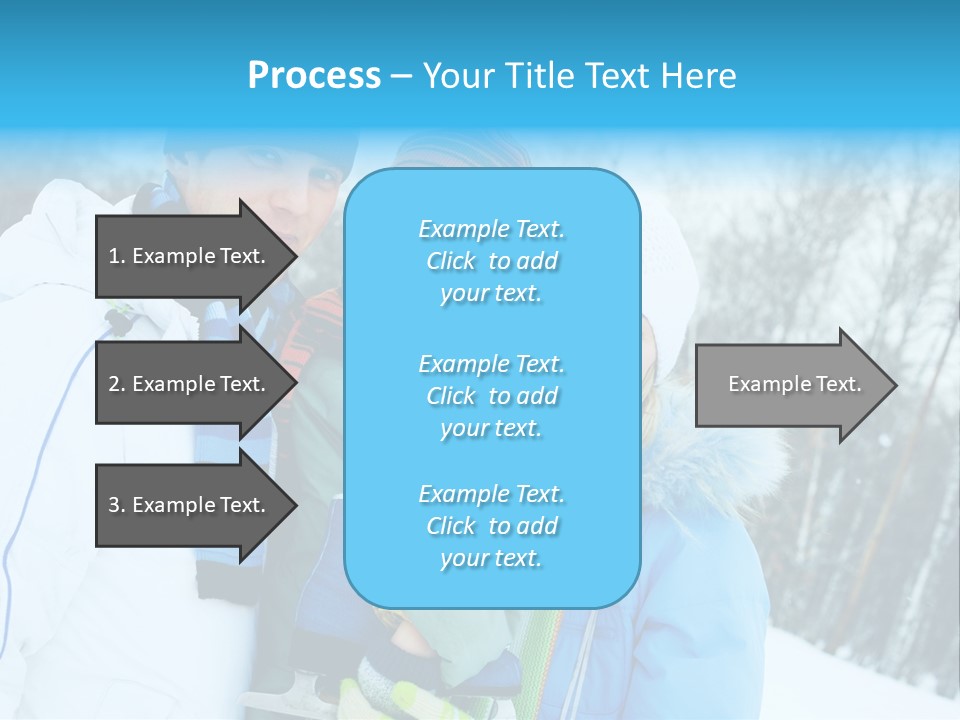 Process – Your Title Text Here

1. Example Text.

2. Example Text.

3. Example Text.

Example Text. Click to add your text.

Example Text. Click to add your text.

Example Text. Click to add your text.

Example Text.